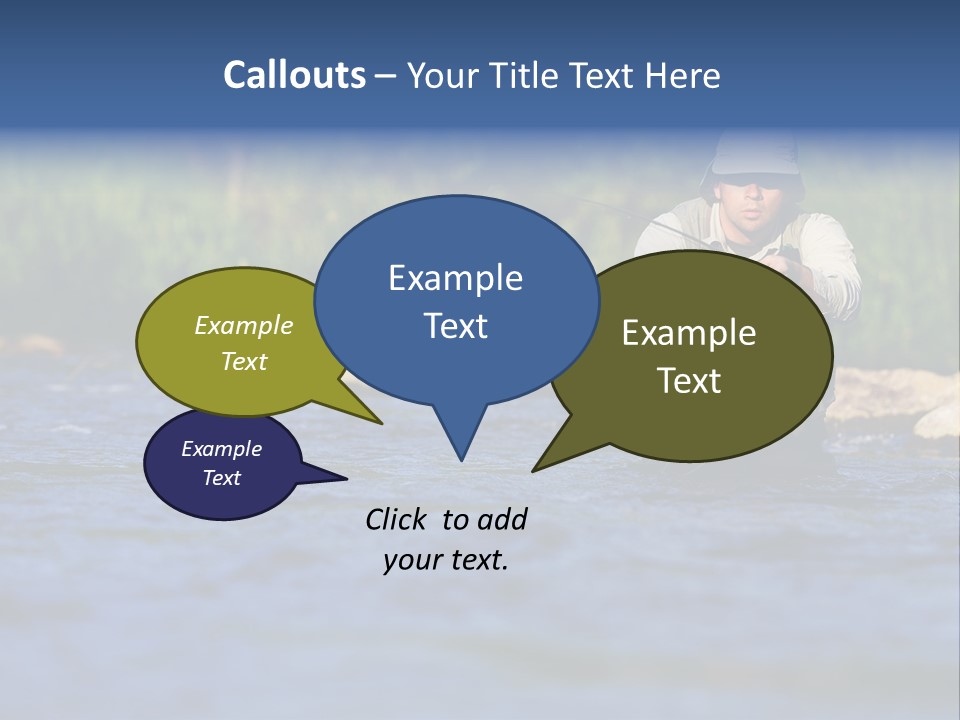 Callouts – Your Title Text Here

Example Text

Example Text

Example Text

Example Text

Click to add your text.